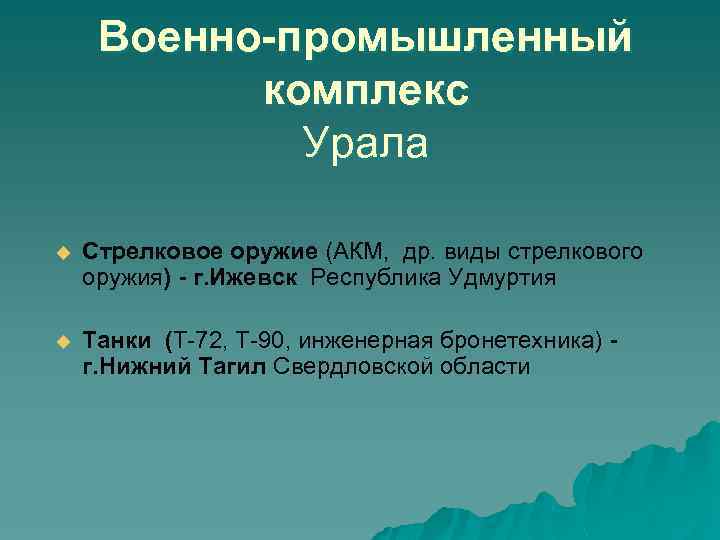 Военно-промышленный комплекс Урала

Стрелковое оружие (АКМ, др. виды стрелкового оружия) - г.Ижевск Республика Удмуртия

Танки (Т-72, Т-90, инженерная бронетехника) - г.Нижний Тагил Свердловской области